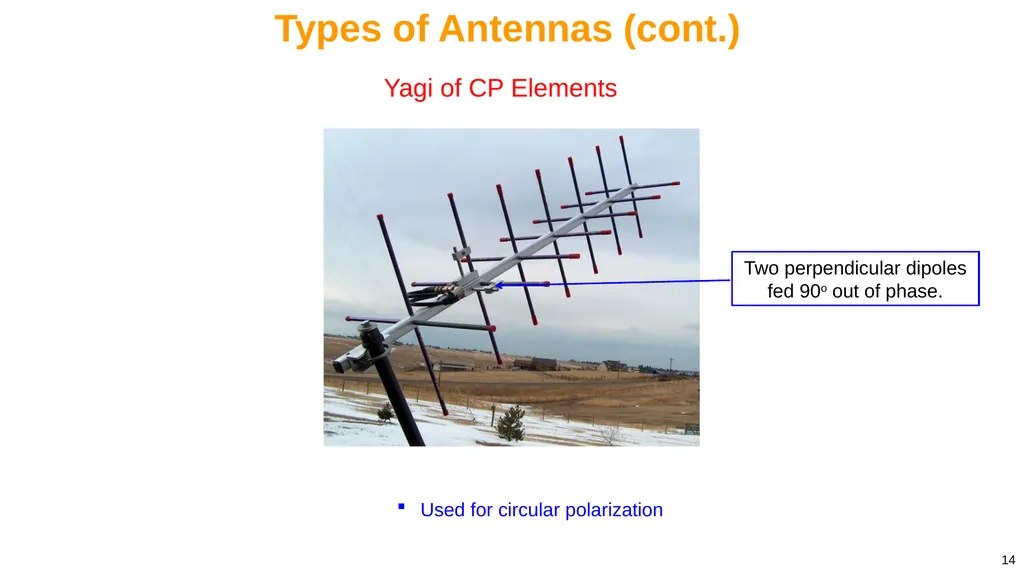 Types of Antennas (cont.)

Yagi of CP Elements

Two perpendicular dipoles fed $90^o$ out of phase.

▪ Used for circular polarization

14